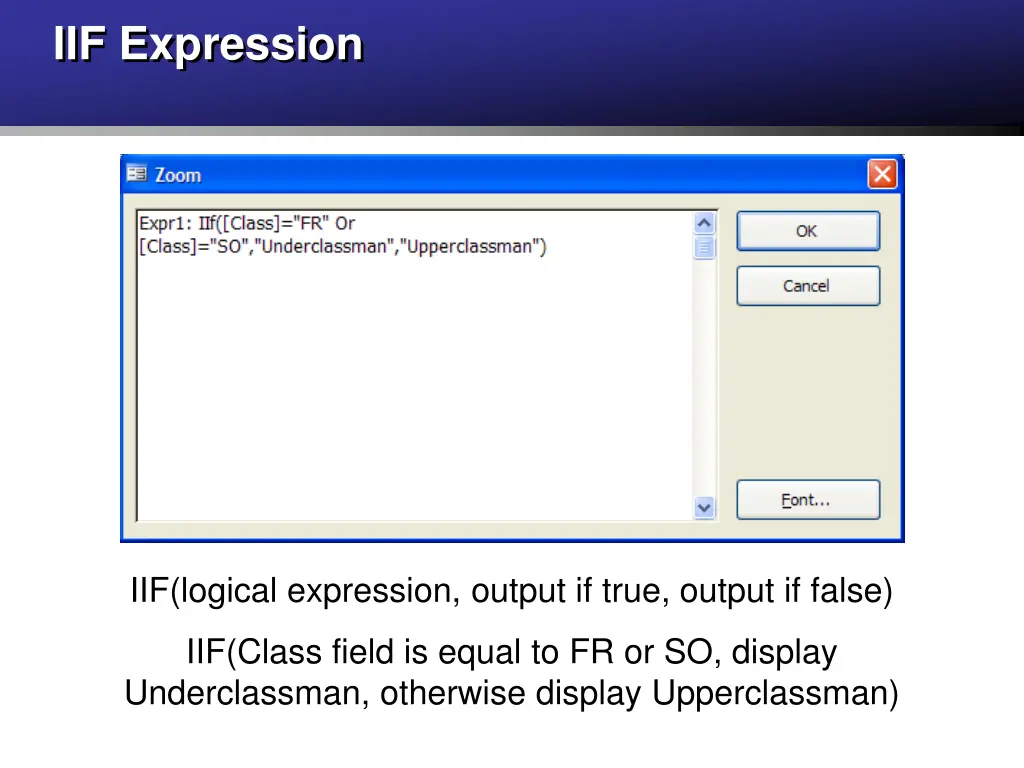 IIF Expression

Zoom

Expr1: IIf([Class]="FR" Or [Class]="SO","Underclassman","Upperclassman")

OK

Cancel

Font...

IIF(logical expression, output if true, output if false)

IIF(Class field is equal to FR or SO, display Underclassman, otherwise display Upperclassman)